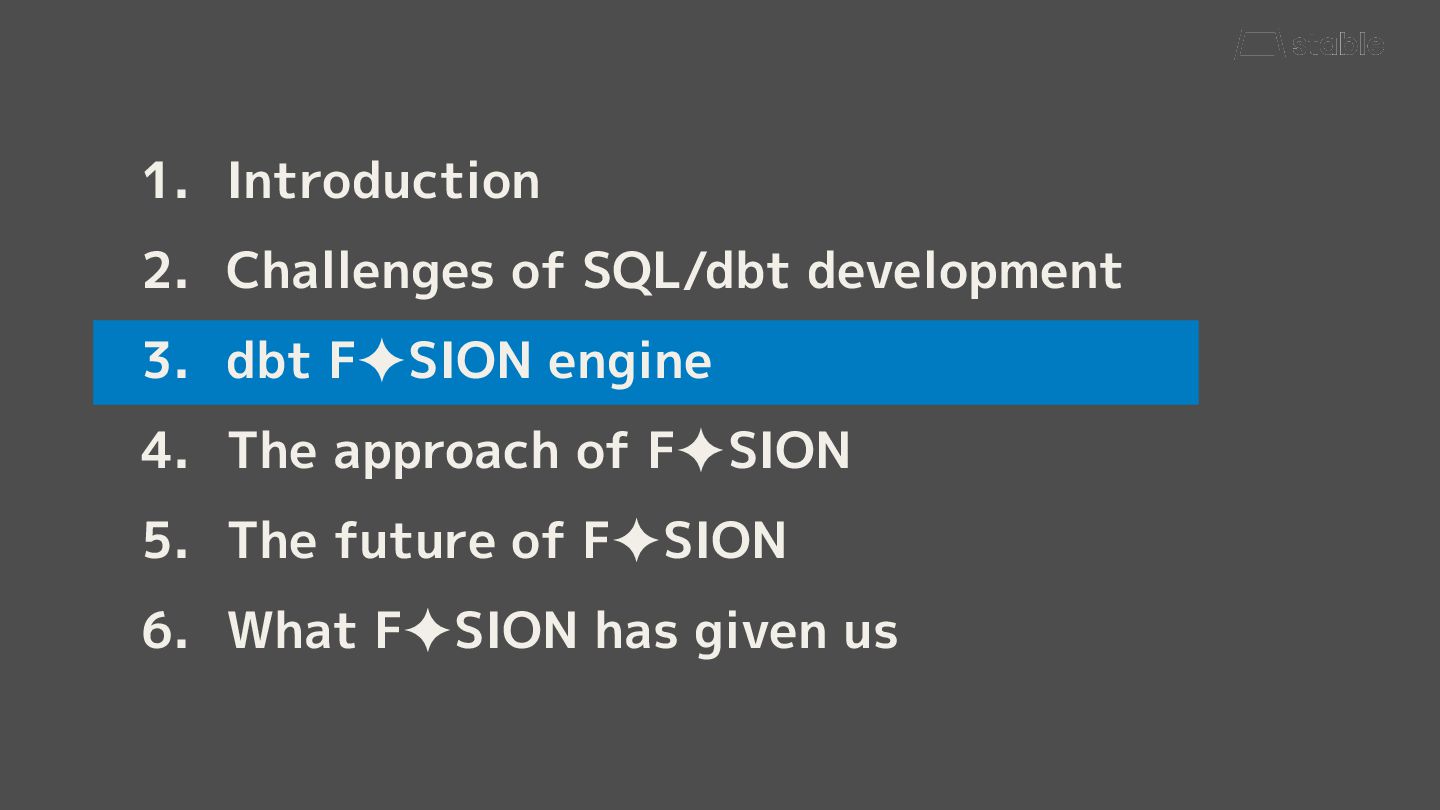 stable

1. Introduction
2. Challenges of SQL/dbt development
3. dbt F✦SION engine
4. The approach of F✦SION
5. The future of F✦SION
6. What F✦SION has given us